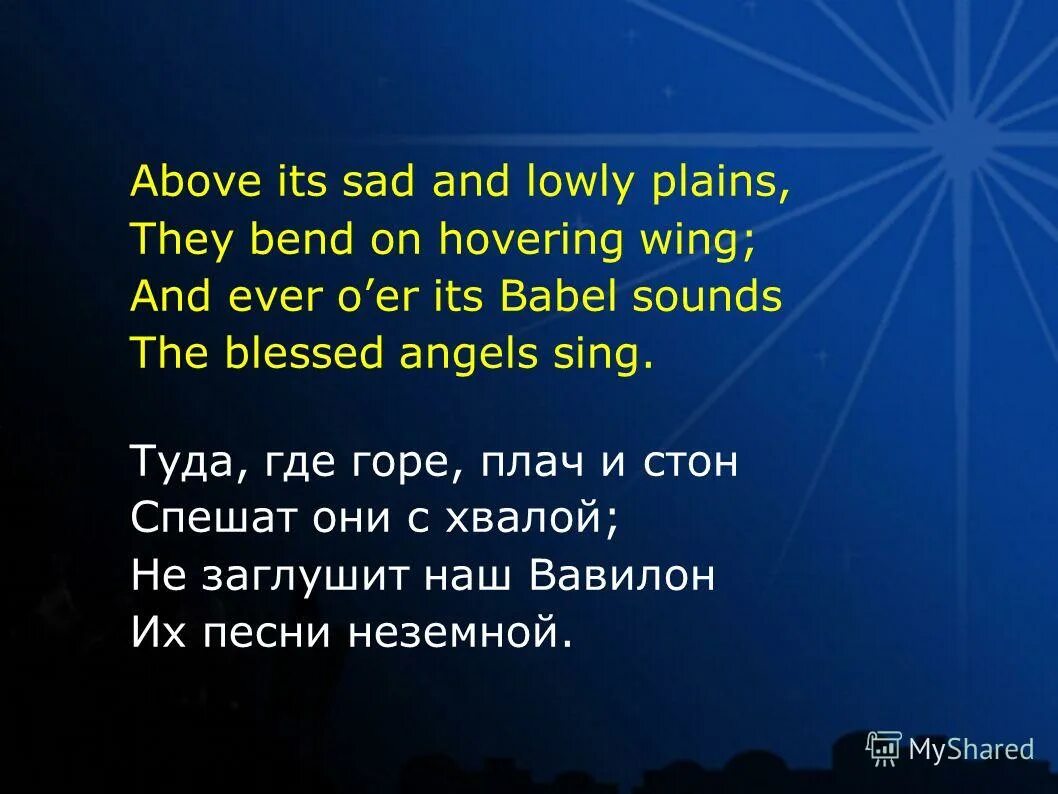 Above its sad and lowly plains,
They bend on hovering wing;
And ever o’er its Babel sounds
The blessed angels sing.

Туда, где горе, плач и стон
Спешат они с хвалой;
Не заглушит наш Вавилон
Их песни неземной.

MyShared